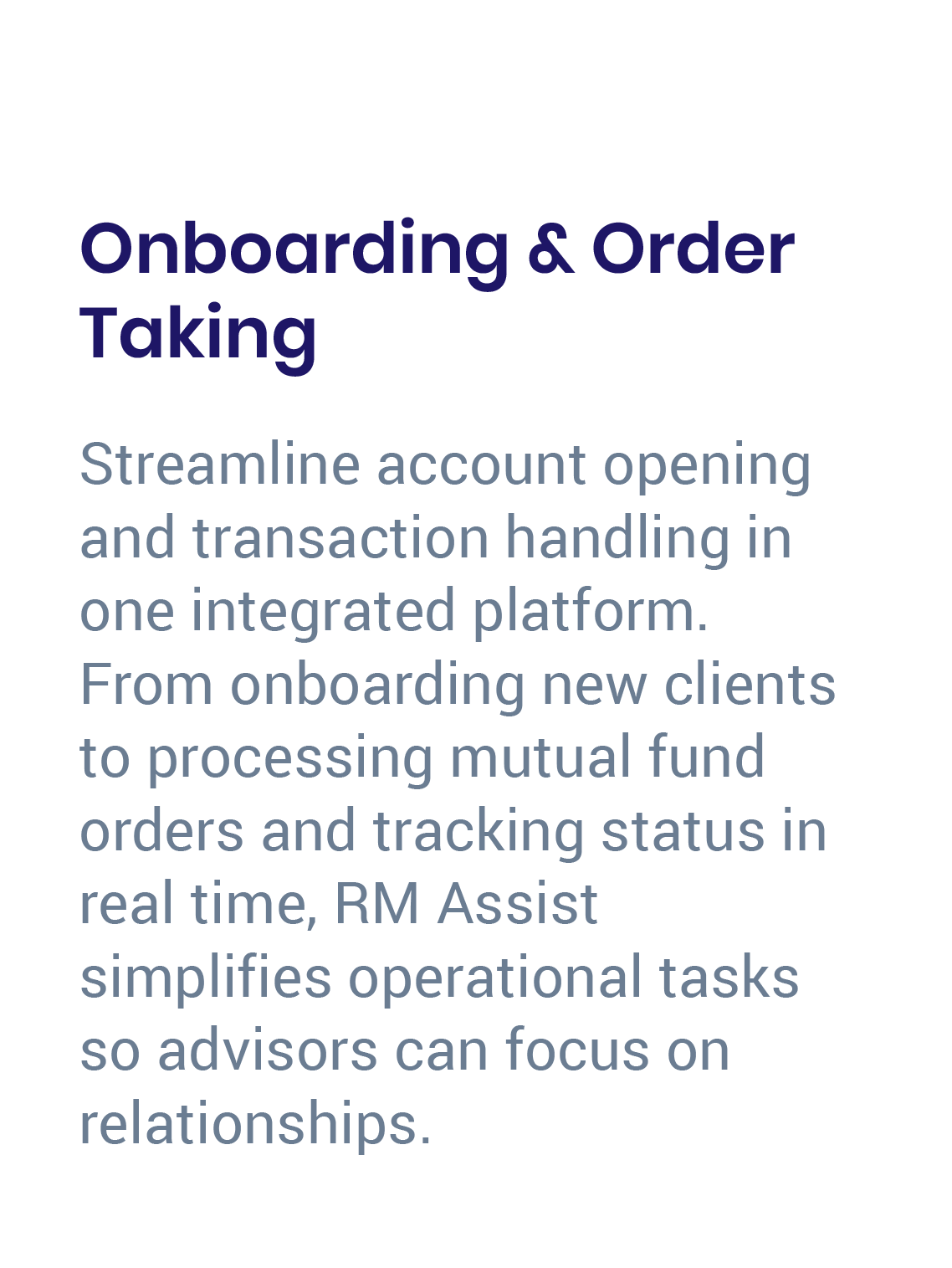 Onboarding & Order Taking

Streamline account opening and transaction handling in one integrated platform. From onboarding new clients to processing mutual fund orders and tracking status in real time, RM Assist simplifies operational tasks so advisors can focus on relationships.